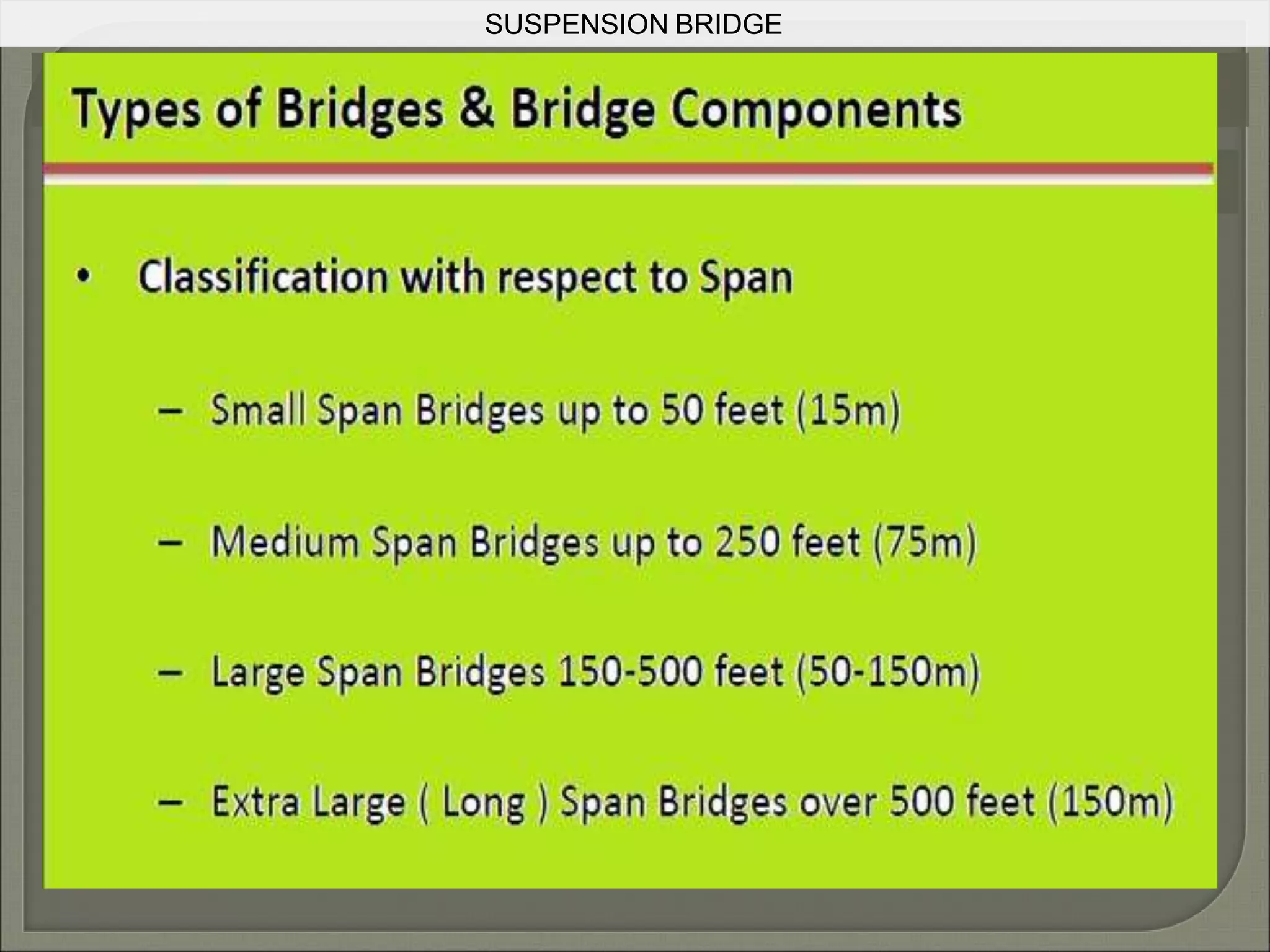 SUSPENSION BRIDGE

Types of Bridges & Bridge Components

• Classification with respect to Span

– Small Span Bridges up to 50 feet (15m)

– Medium Span Bridges up to 250 feet (75m)

– Large Span Bridges 150-500 feet (50-150m)

– Extra Large ( Long ) Span Bridges over 500 feet (150m)